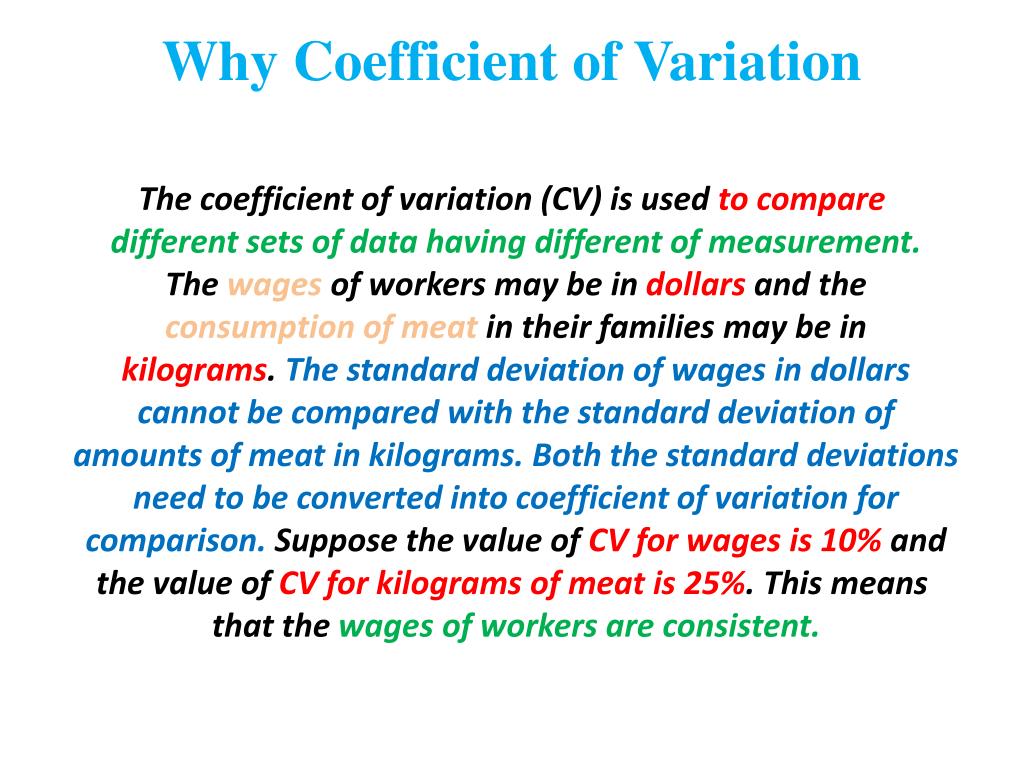 Why Coefficient of Variation

The coefficient of variation (CV) is used to compare different sets of data having different of measurement. The wages of workers may be in dollars and the consumption of meat in their families may be in kilograms. The standard deviation of wages in dollars cannot be compared with the standard deviation of amounts of meat in kilograms. Both the standard deviations need to be converted into coefficient of variation for comparison. Suppose the value of CV for wages is 10% and the value of CV for kilograms of meat is 25%. This means that the wages of workers are consistent.